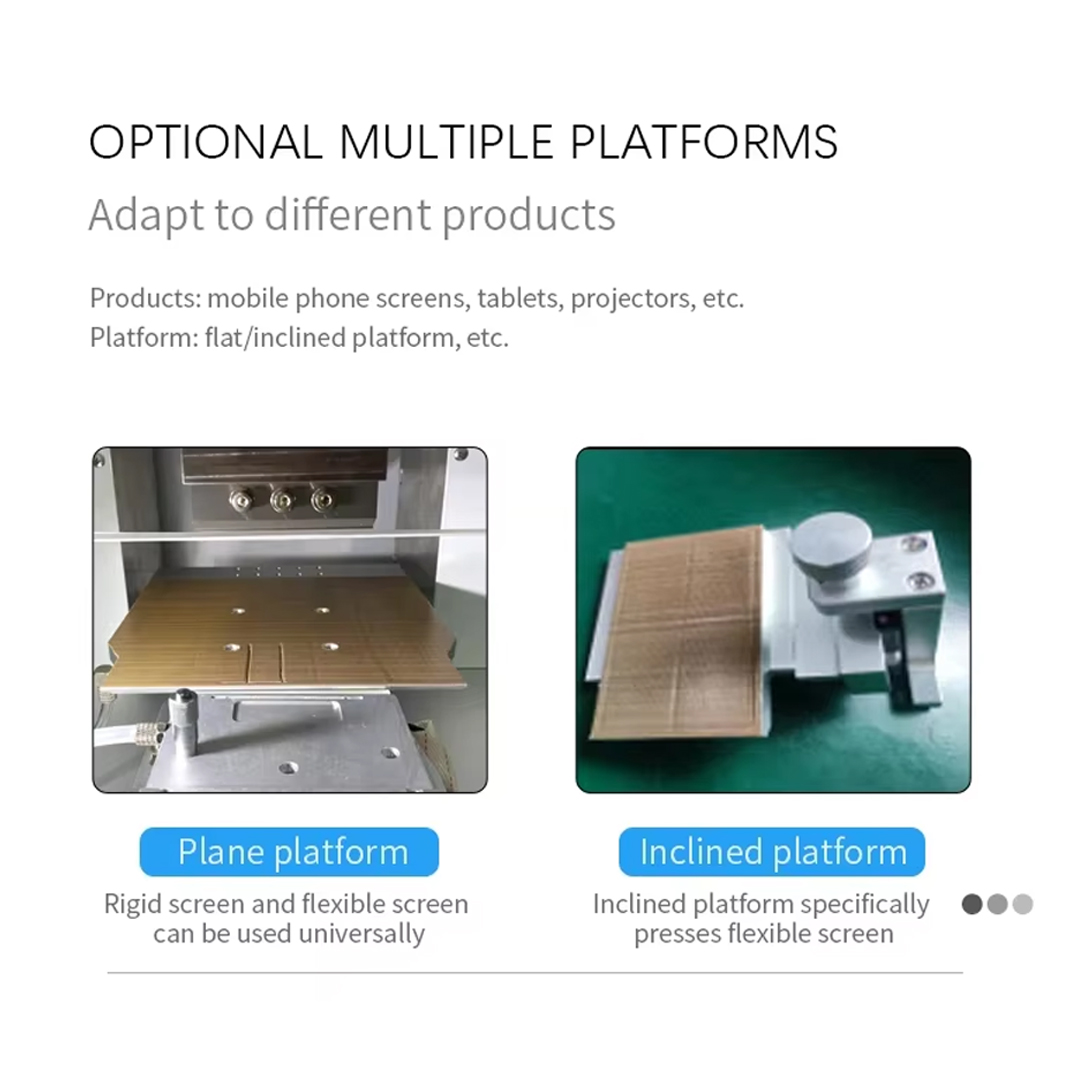 OPTIONAL MULTIPLE PLATFORMS
Adapt to different products

Products: mobile phone screens, tablets, projectors, etc.
Platform: flat/inclined platform, etc.

Plane platform
Rigid screen and flexible screen can be used universally

Inclined platform
Inclined platform specifically presses flexible screen